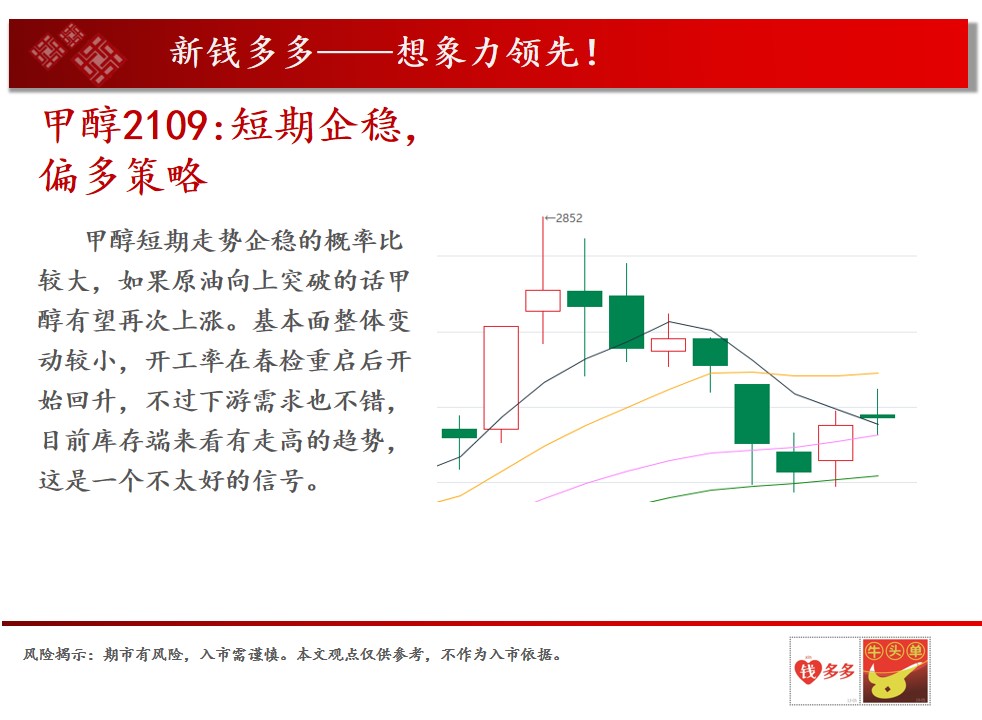 新钱多多——想象力领先！

甲醇2109:短期企稳，偏多策略

甲醇短期走势企稳的概率比较大，如果原油向上突破的话甲醇有望再次上涨。基本面整体变动较小，开工率在春检重启后开始回升，不过下游需求也不错，目前库存端来看有走高的趋势，这是一个不太好的信号。

←2852

风险揭示：期市有风险，入市需谨慎。本文观点仅供参考，不作为入市依据。

钱多多

牛头单